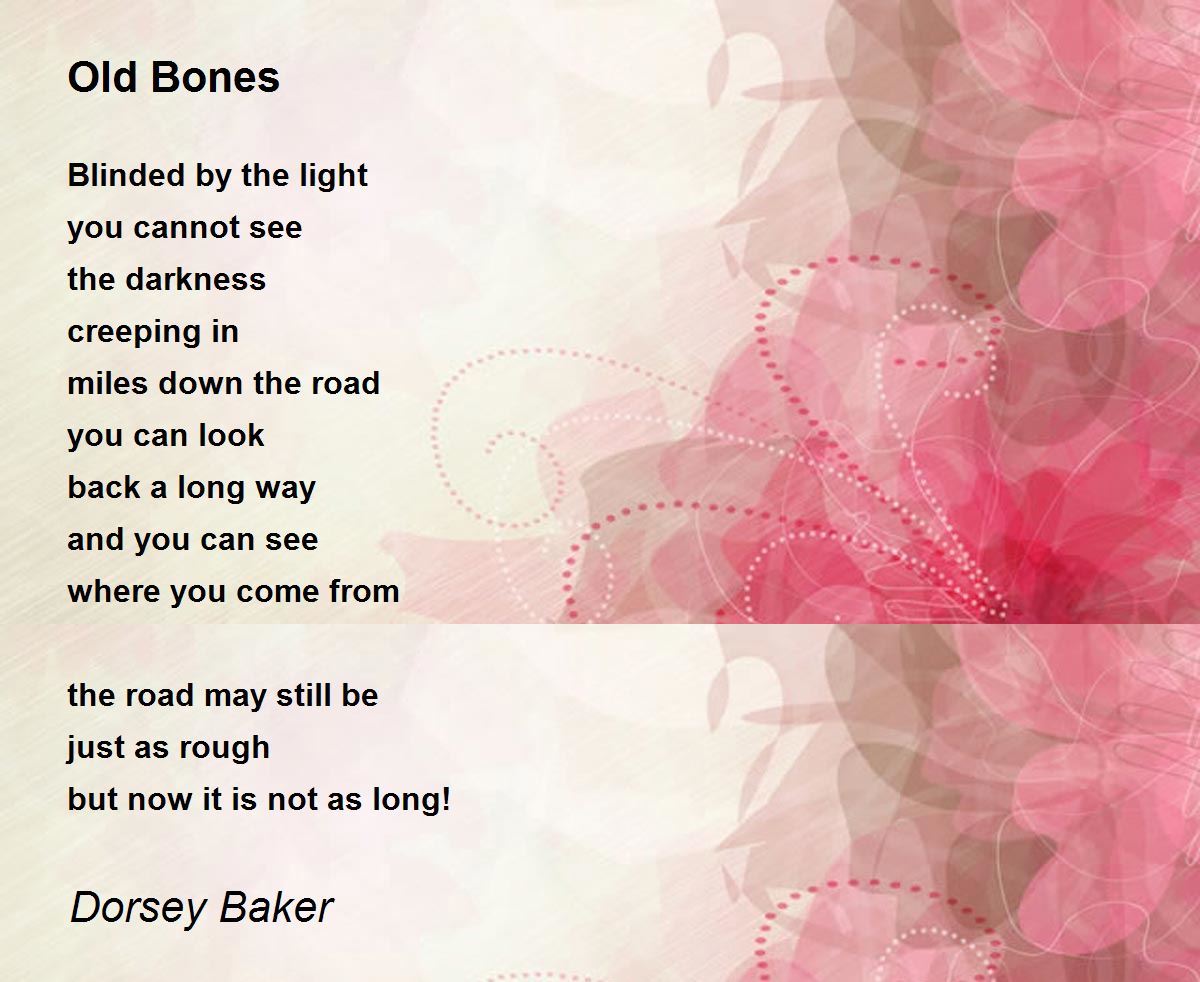 Old Bones

Blinded by the light
you cannot see
the darkness
creeping in
miles down the road
you can look
back a long way
and you can see
where you come from

the road may still be
just as rough
but now it is not as long!

Dorsey Baker